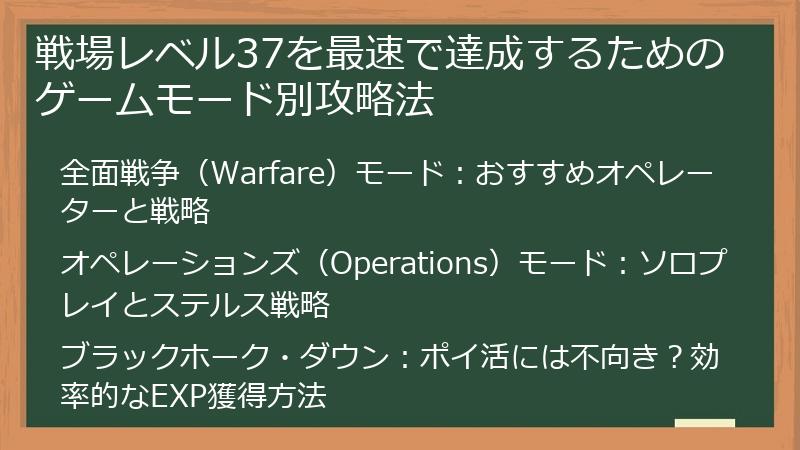 戦場レベル37を最速で達成するためのゲームモード別攻略法

全面戦争（Warfare）モード：おすすめオペレーターと戦略

オペレーションズ（Operations）モード：ソロプレイとステルス戦略

ブラックホーク・ダウン：ポイ活には不向き？効率的なEXP獲得方法